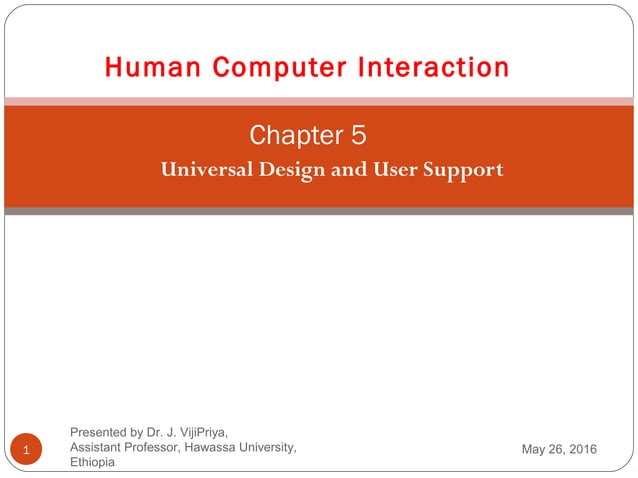 Human Computer Interaction

Chapter 5

Universal Design and User Support

1

Presented by Dr. J. VijiPriya, Assistant Professor, Hawassa University, Ethiopia

May 26, 2016